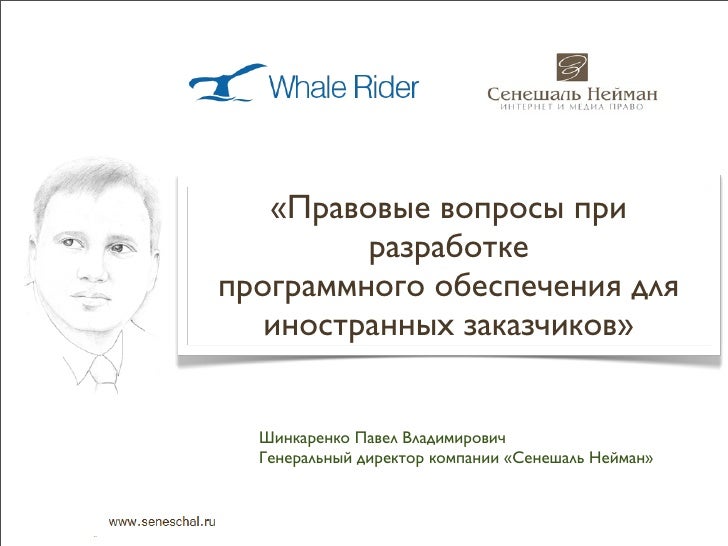 Whale Rider

Сенешаль Нейман
ИНТЕРНЕТ И МЕДИА ПРАВО

«Правовые вопросы при разработке программного обеспечения для иностранных заказчиков»

Шинкаренко Павел Владимирович
Генеральный директор компании «Сенешаль Нейман»

www.seneschal.ru